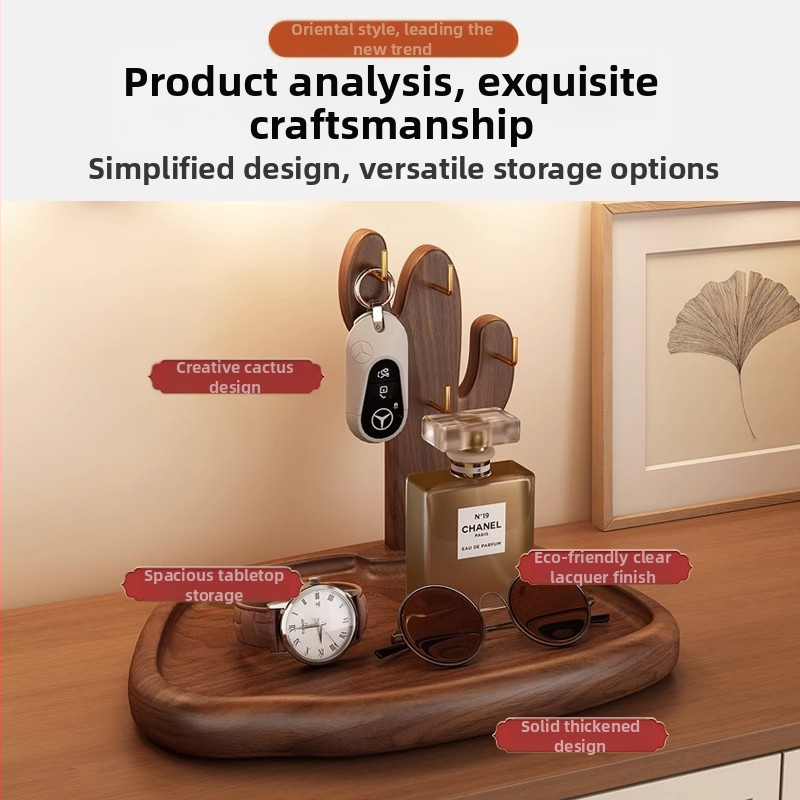 Oriental style, leading the new trend

Product analysis, exquisite craftsmanship

Simplified design, versatile storage options

Creative cactus design

N°19
CHANEL
PARIS
EAU DE PARFUM

Spacious tabletop storage

Eco-friendly clear lacquer finish

Solid thickened design